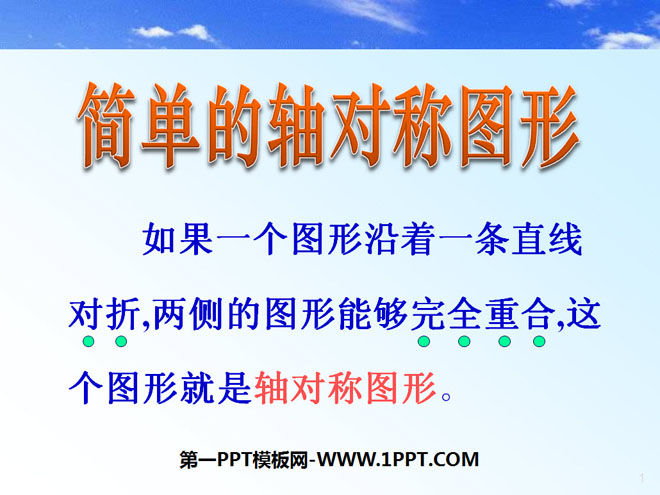 简单的轴对称图形

如果一个图形沿着一条直线对折,两侧的图形能够完全重合,这个图形就是轴对称图形。

第一PPT模板网-WWW.1PPT.COM

1